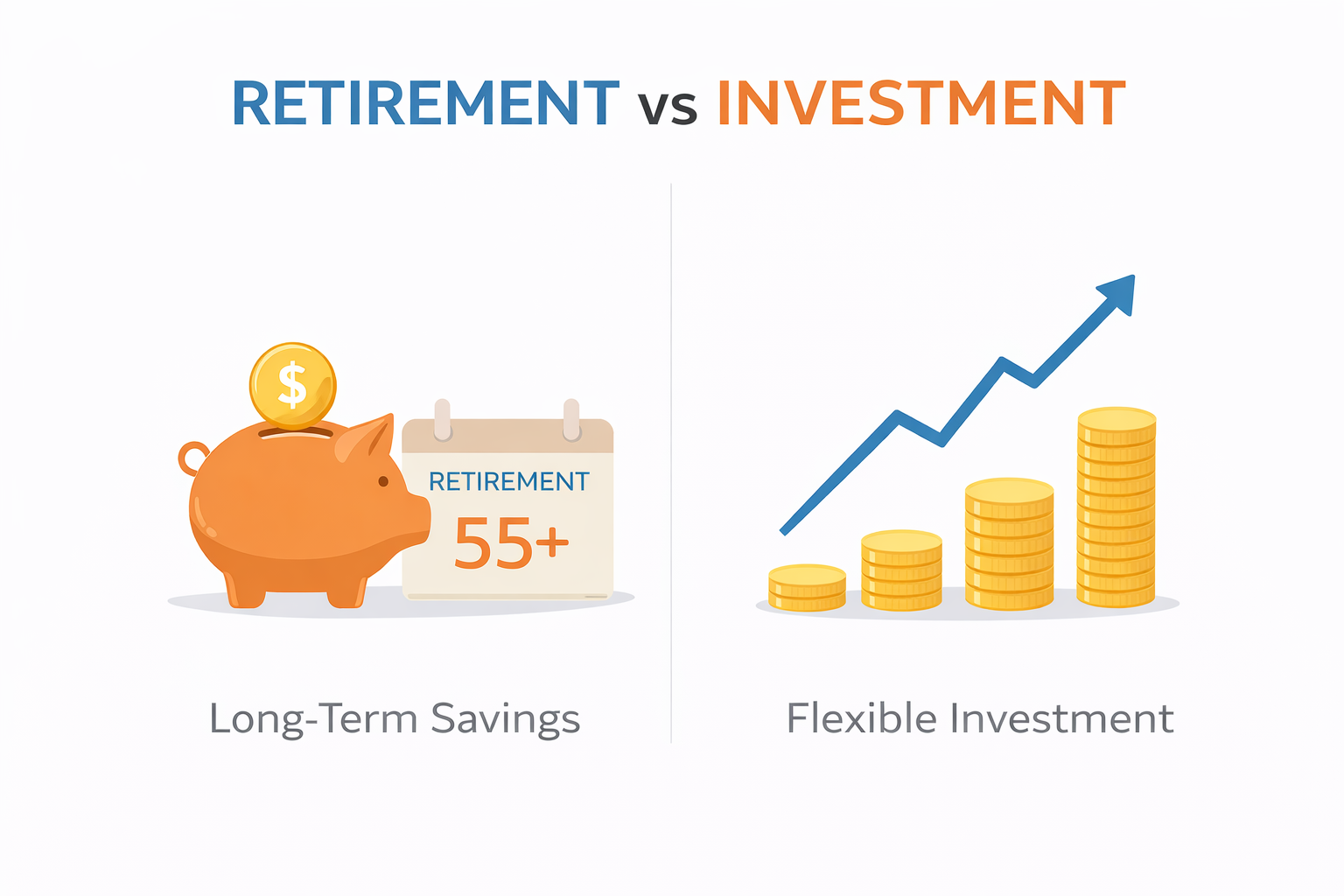 RETIREMENT vs INVESTMENT

$

RETIREMENT
55+

Long-Term Savings

Flexible Investment